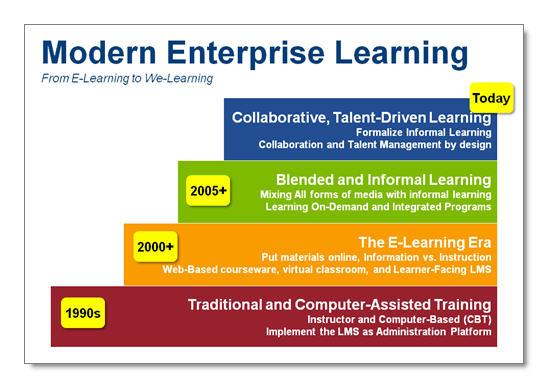 Modern Enterprise Learning

From E-Learning to We-Learning

Today

Collaborative, Talent-Driven Learning
Formalize Informal Learning
Collaboration and Talent Management by design

2005+

Blended and Informal Learning
Mixing All forms of media with informal learning
Learning On-Demand and Integrated Programs

2000+

The E-Learning Era
Put materials online, Information vs. Instruction
Web-Based courseware, virtual classroom, and Learner-Facing LMS

1990s

Traditional and Computer-Assisted Training
Instructor and Computer-Based (CBT)
Implement the LMS as Administration Platform